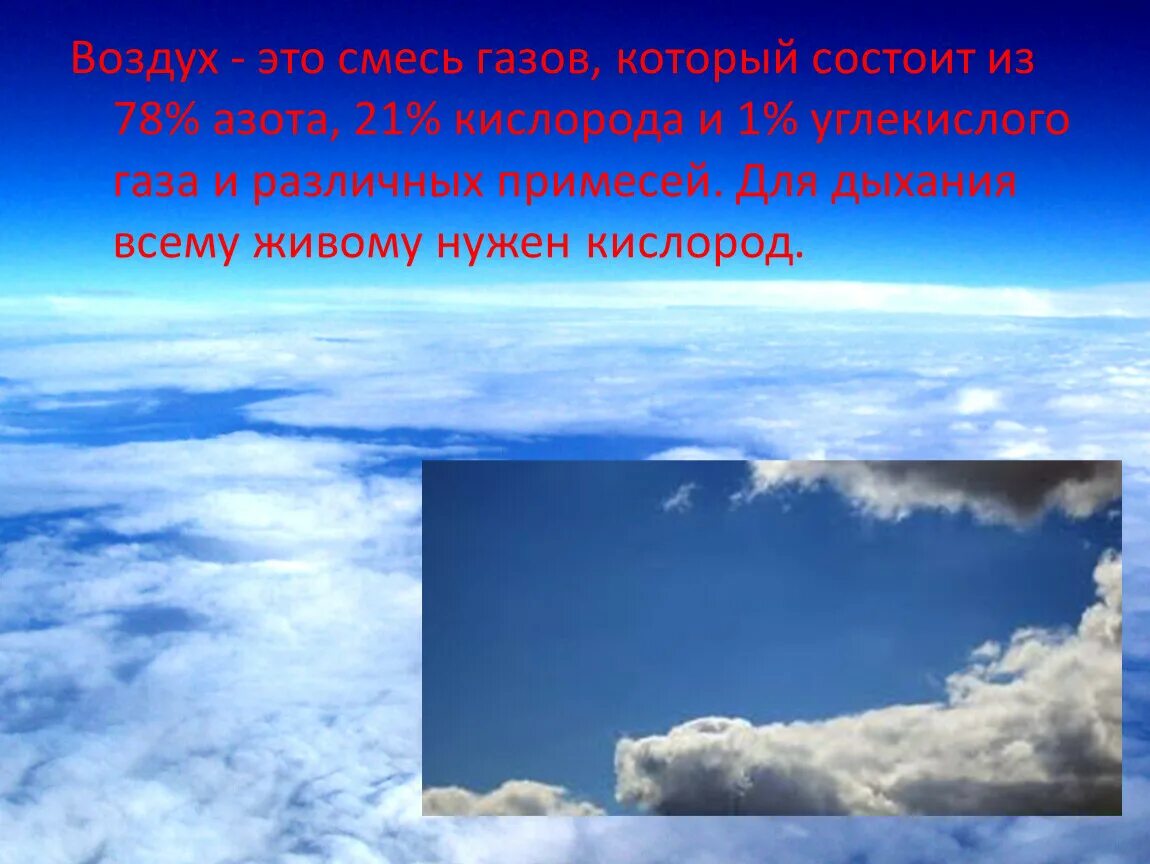 Воздух - это смесь газов, который состоит из 78% азота, 21% кислорода и 1% углекислого газа и различных примесей. Для дыхания всему живому нужен кислород.